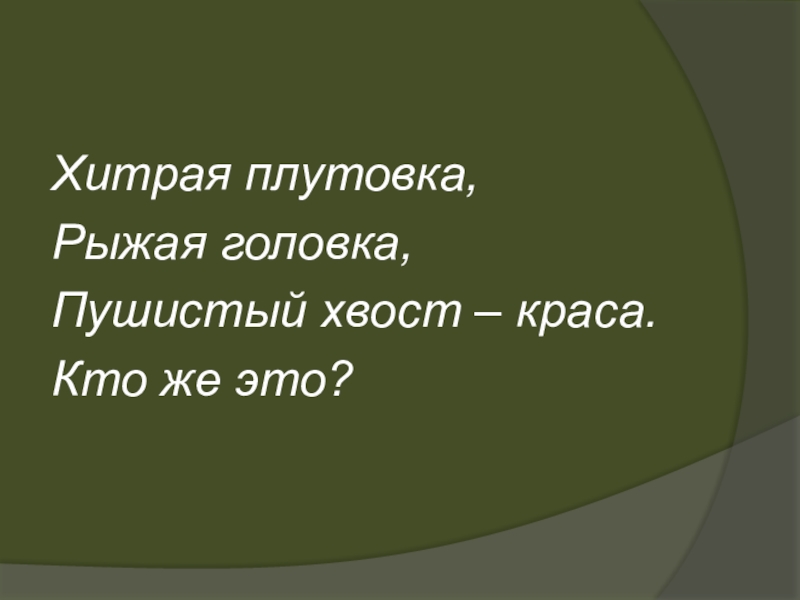 Хитрая плутовка,
Рыжая головка,
Пушистый хвост – краса.
Кто же это?